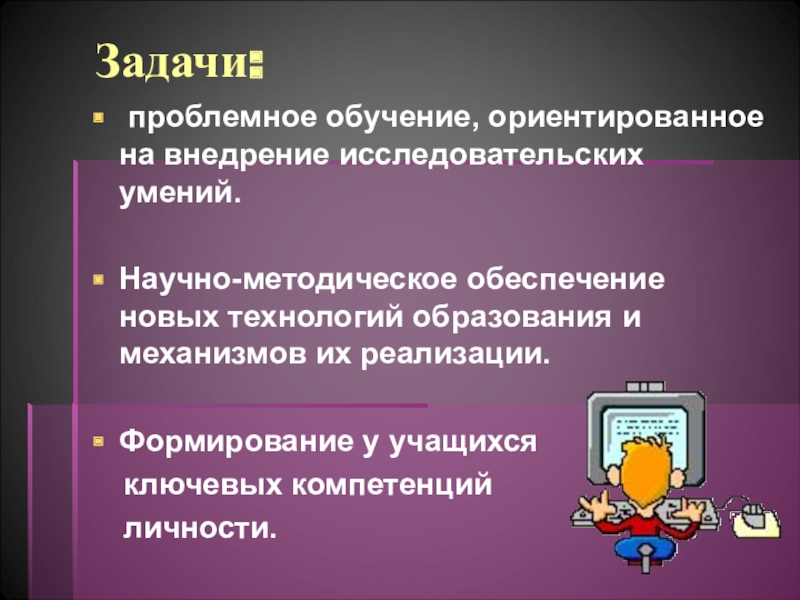 Задачи:

проблемное обучение, ориентированное на внедрение исследовательских умений.

Научно-методическое обеспечение новых технологий образования и механизмов их реализации.

Формирование у учащихся ключевых компетенций личности.